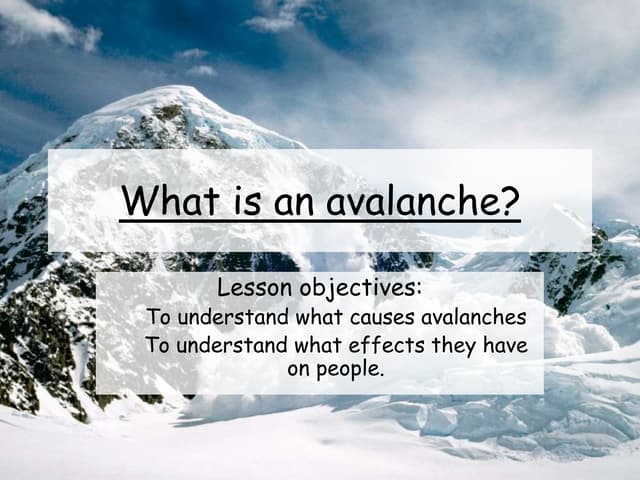 What is an avalanche?

Lesson objectives:
To understand what causes avalanches
To understand what effects they have on people.